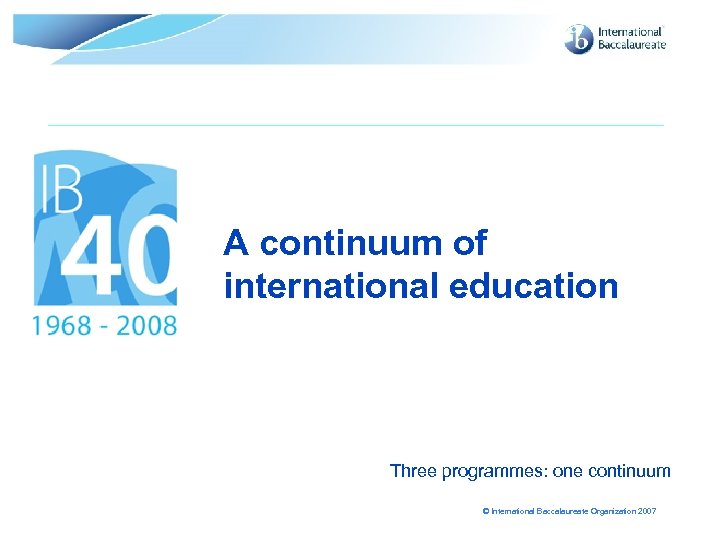 ib International Baccalaureate

IB 40
1968 - 2008

A continuum of international education

Three programmes: one continuum

© International Baccalaureate Organization 2007